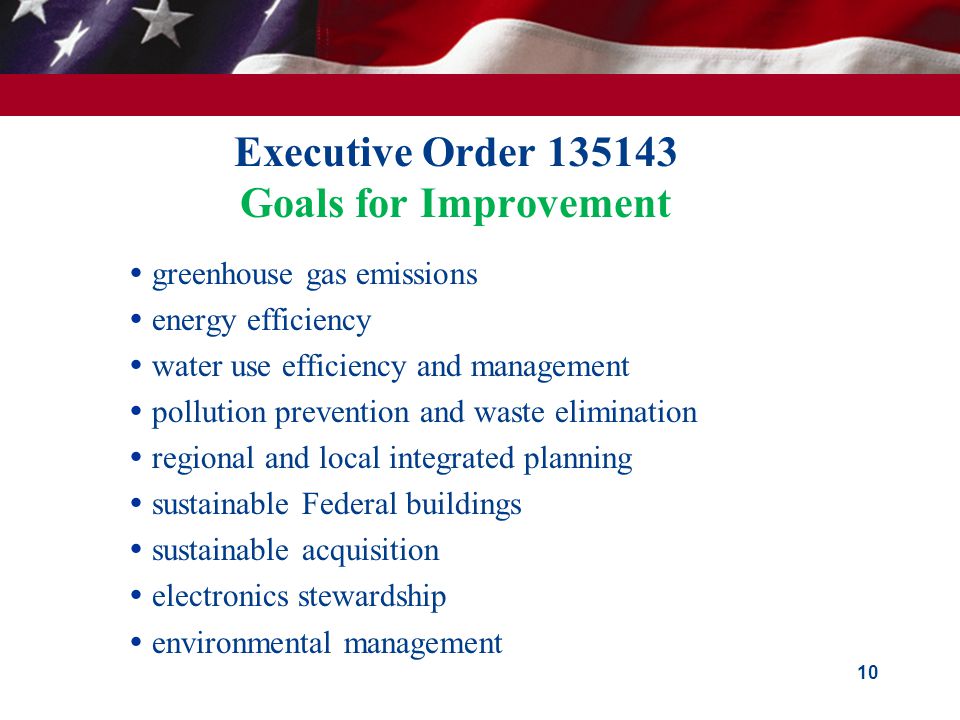 Executive Order 135143
Goals for Improvement

• greenhouse gas emissions
• energy efficiency
• water use efficiency and management
• pollution prevention and waste elimination
• regional and local integrated planning
• sustainable Federal buildings
• sustainable acquisition
• electronics stewardship
• environmental management

10